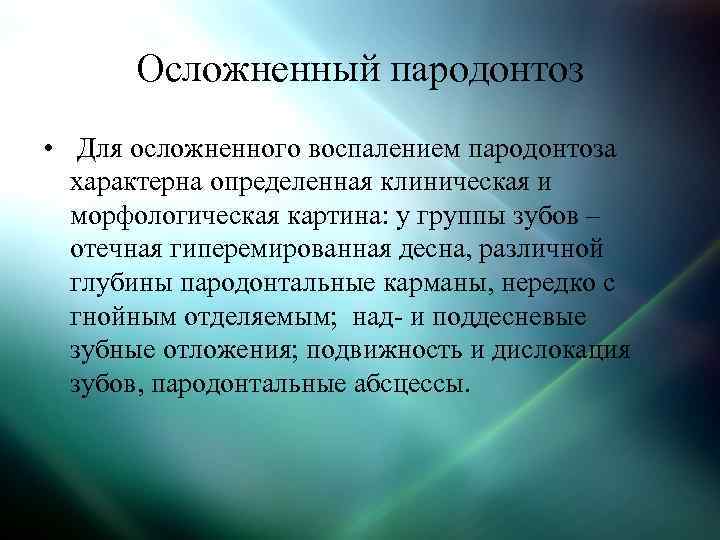 Осложненный пародонтоз

• Для осложненного воспалением пародонтоза характерна определенная клиническая и морфологическая картина: у группы зубов – отечная гиперемированная десна, различной глубины пародонтальные карманы, нередко с гнойным отделяемым; над- и поддесневые зубные отложения; подвижность и дислокация зубов, пародонтальные абсцессы.